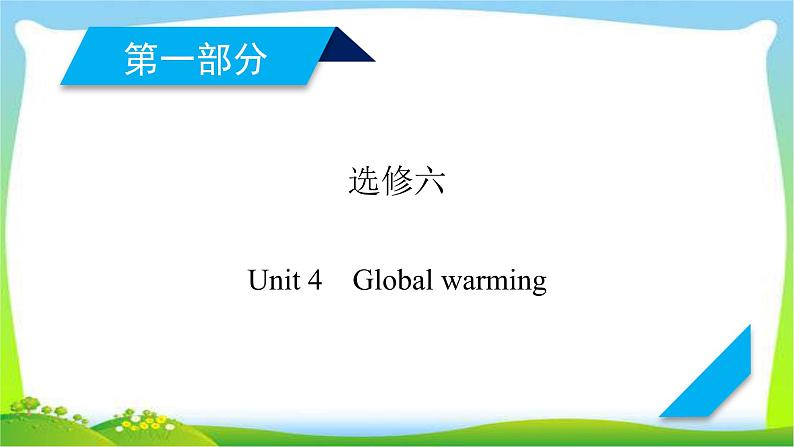 第一部分

选修六

Unit 4 Global warming